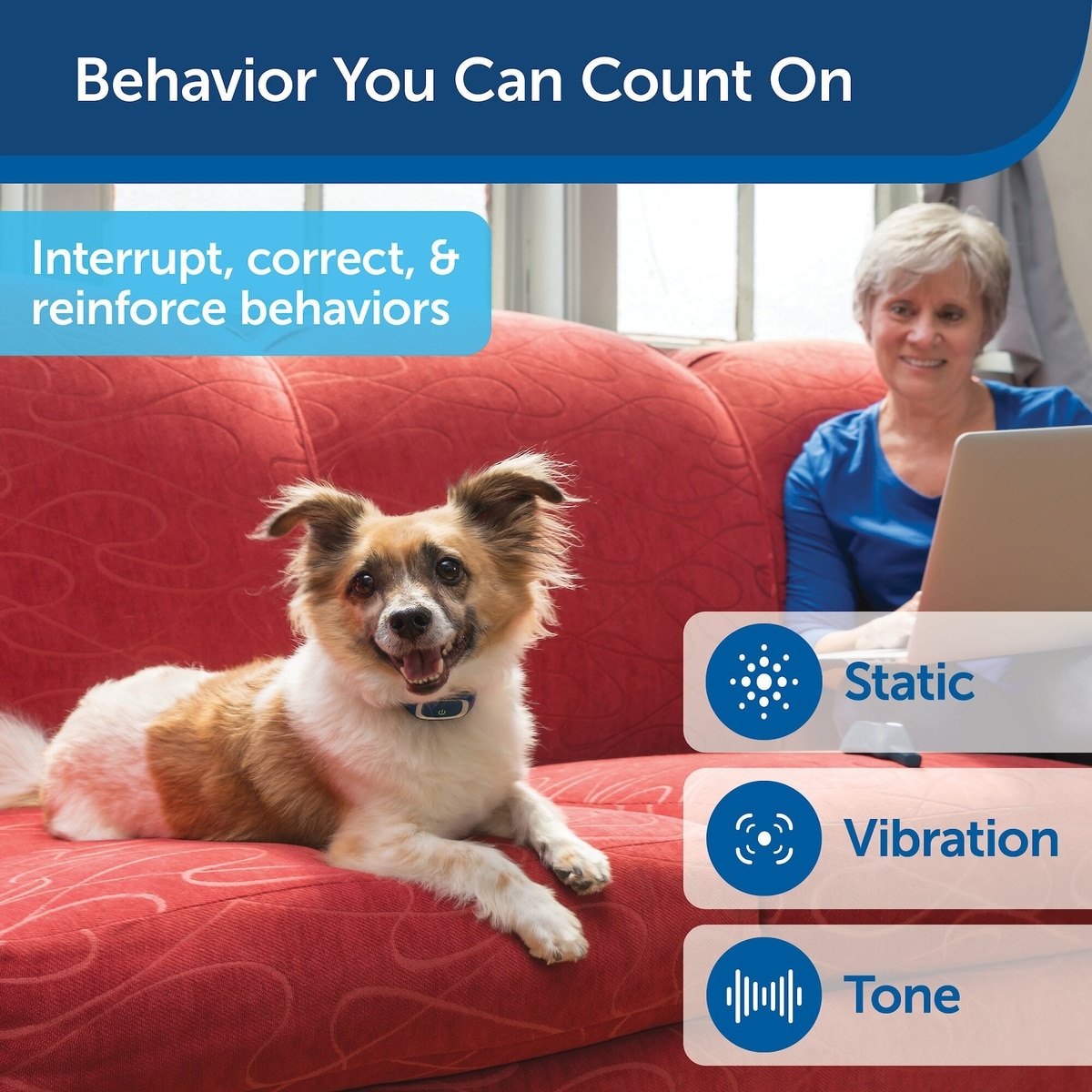 Behavior You Can Count On

Interrupt, correct, & reinforce behaviors

Static

Vibration

Tone